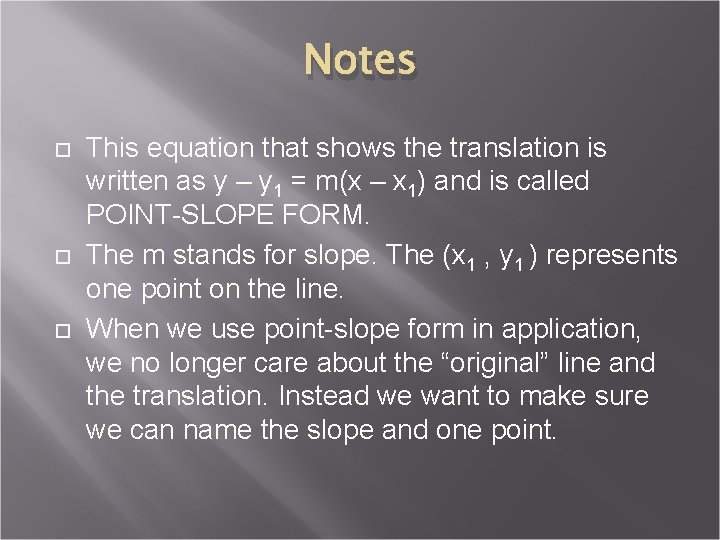 Notes

This equation that shows the translation is written as $y - y_1 = m(x - x_1)$ and is called POINT-SLOPE FORM.

The m stands for slope. The $(x_1 , y_1)$ represents one point on the line.

When we use point-slope form in application, we no longer care about the “original” line and the translation. Instead we want to make sure we can name the slope and one point.